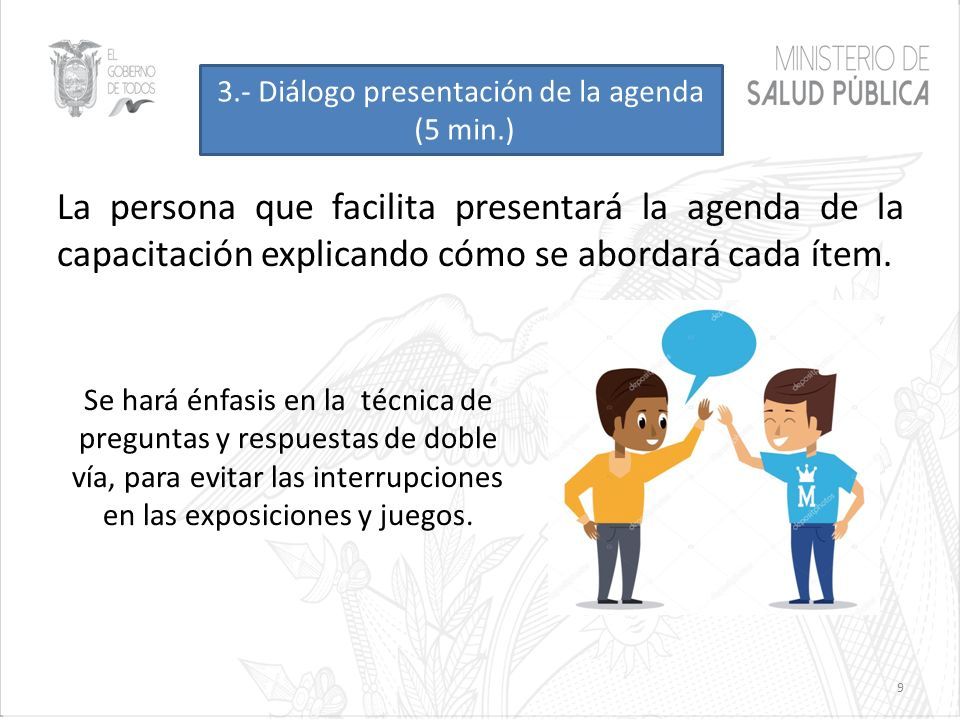 EL GOBIERNO DE TODOS

3.- Diálogo presentación de la agenda (5 min.)

MINISTERIO DE SALUD PÚBLICA

La persona que facilita presentará la agenda de la capacitación explicando cómo se abordará cada ítem.

Se hará énfasis en la técnica de preguntas y respuestas de doble vía, para evitar las interrupciones en las exposiciones y juegos.

M

9